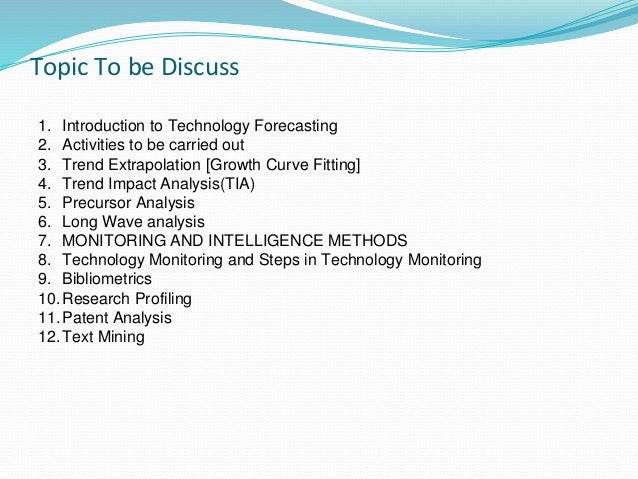 Topic To be Discuss

1. Introduction to Technology Forecasting
2. Activities to be carried out
3. Trend Extrapolation [Growth Curve Fitting]
4. Trend Impact Analysis(TIA)
5. Precursor Analysis
6. Long Wave analysis
7. MONITORING AND INTELLIGENCE METHODS
8. Technology Monitoring and Steps in Technology Monitoring
9. Bibliometrics
10. Research Profiling
11. Patent Analysis
12. Text Mining